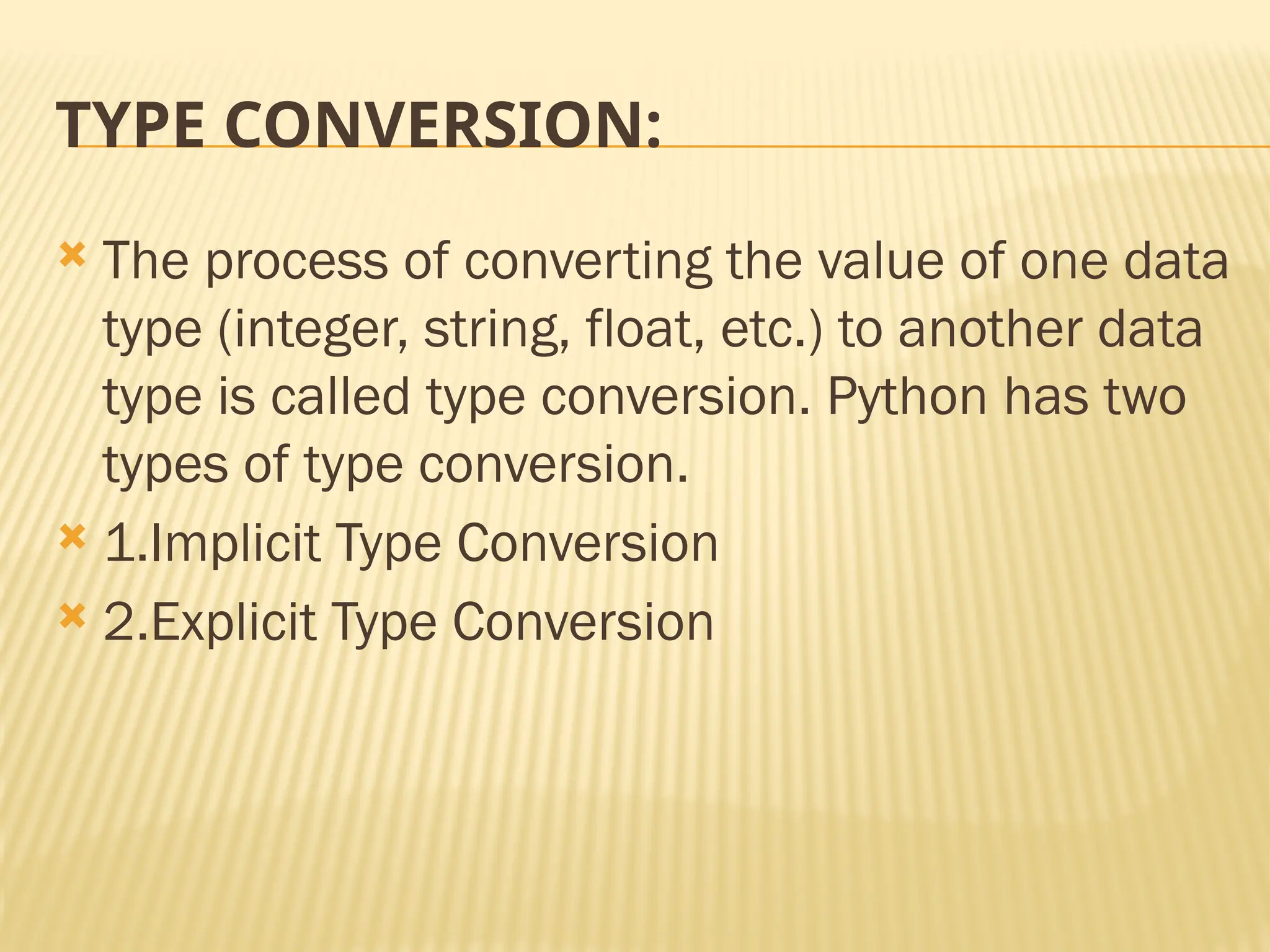 TYPE CONVERSION:

The process of converting the value of one data type (integer, string, float, etc.) to another data type is called type conversion. Python has two types of type conversion.

1.Implicit Type Conversion

2.Explicit Type Conversion